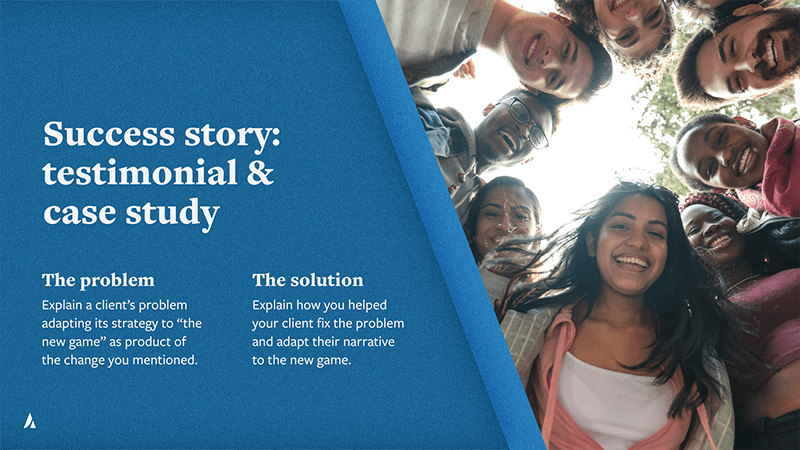 Success story: testimonial & case study

The problem
Explain a client's problem adapting its strategy to "the new game" as product of the change you mentioned.

The solution
Explain how you helped your client fix the problem and adapt their narrative to the new game.